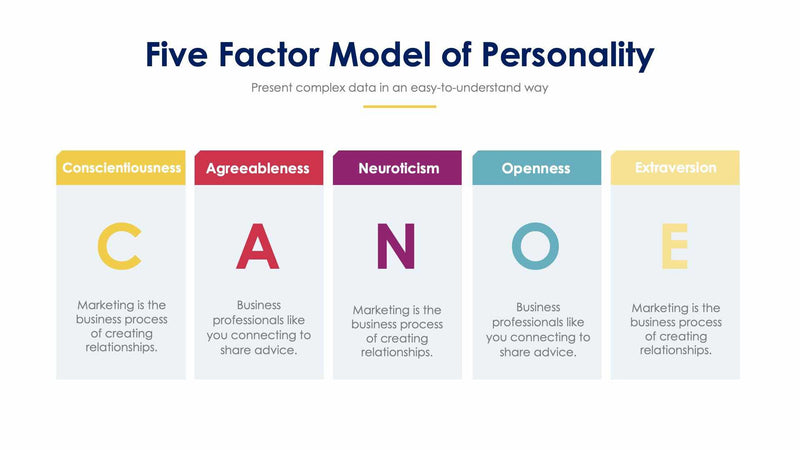 Five Factor Model of Personality

Present complex data in an easy-to-understand way

Conscientiousness

C

Marketing is the business process of creating relationships.

Agreeableness

A

Business professionals like you connecting to share advice.

Neuroticism

N

Marketing is the business process of creating relationships.

Openness

O

Business professionals like you connecting to share advice.

Extraversion

E

Marketing is the business process of creating relationships.